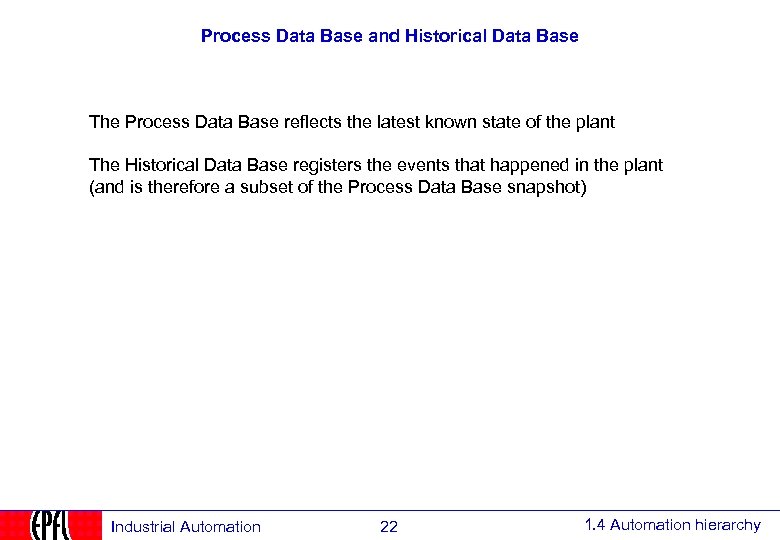 Process Data Base and Historical Data Base

The Process Data Base reflects the latest known state of the plant

The Historical Data Base registers the events that happened in the plant (and is therefore a subset of the Process Data Base snapshot)

EPFL

Industrial Automation

22

1.4 Automation hierarchy